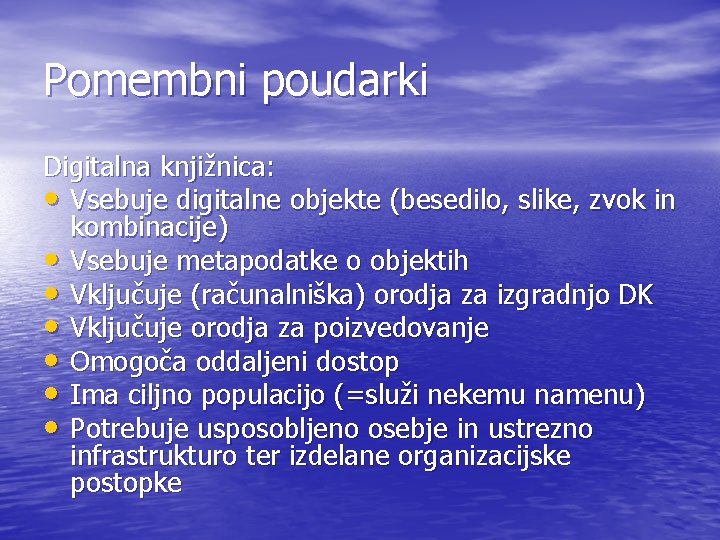 Pomembni poudarki

Digitalna knjižnica:
• Vsebuje digitalne objekte (besedilo, slike, zvok in kombinacije)
• Vsebuje metapodatke o objektih
• Vključuje (računalniška) orodja za izgradnjo DK
• Vključuje orodja za poizvedovanje
• Omogoča oddaljeni dostop
• Ima ciljno populacijo (=služi nekemu namenu)
• Potrebuje usposobljeno osebje in ustrezno infrastrukturo ter izdelane organizacijske postopke